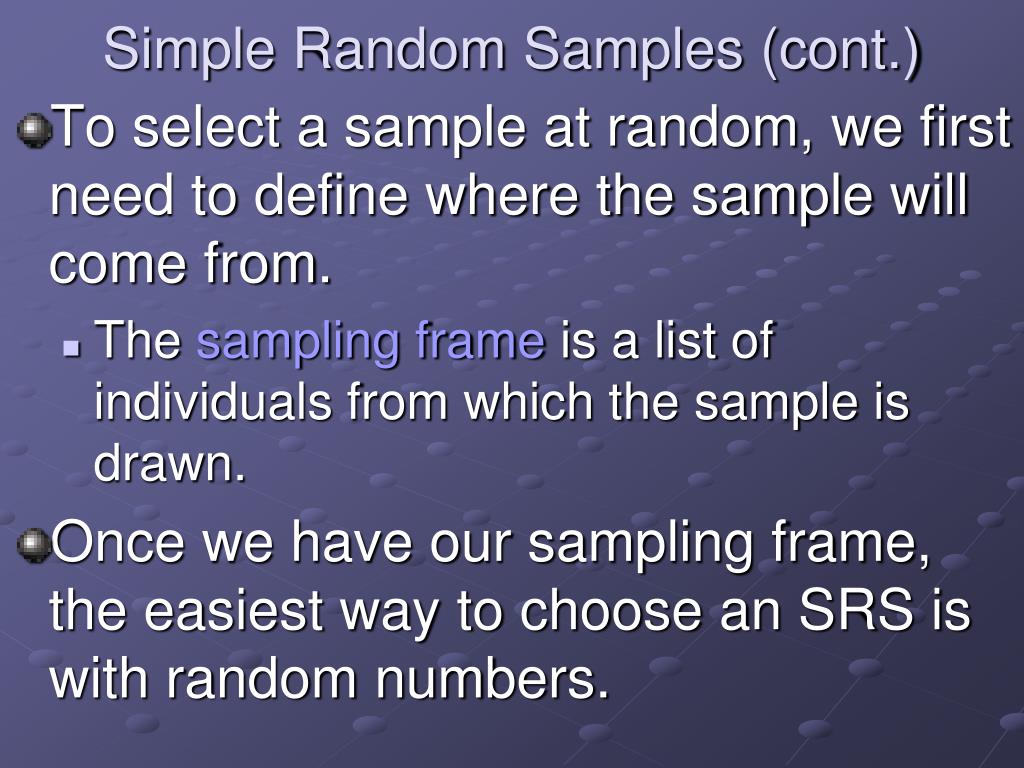 Simple Random Samples (cont.)

To select a sample at random, we first need to define where the sample will come from.

The sampling frame is a list of individuals from which the sample is drawn.

Once we have our sampling frame, the easiest way to choose an SRS is with random numbers.